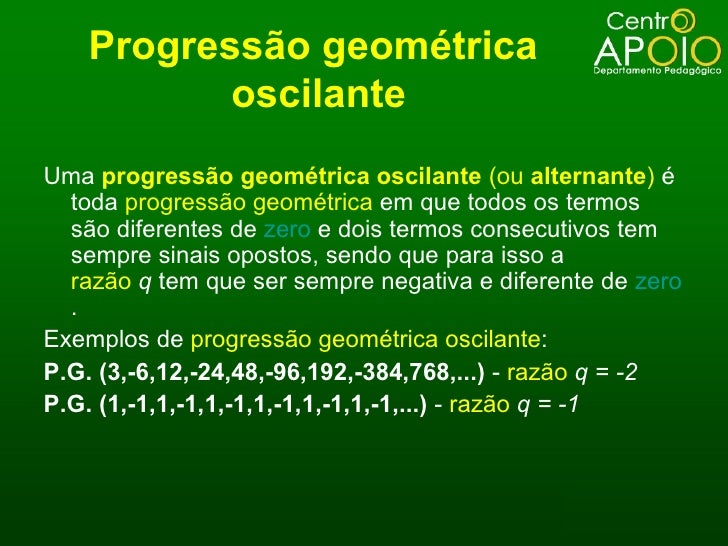 Progressão geométrica oscilante

Centro APOIO
Departamento Pedagógico

Uma progressão geométrica oscilante (ou alternante) é toda progressão geométrica em que todos os termos são diferentes de zero e dois termos consecutivos tem sempre sinais opostos, sendo que para isso a razão $q$ tem que ser sempre negativa e diferente de zero .

Exemplos de progressão geométrica oscilante:

P.G. (3,-6,12,-24,48,-96,192,-384,768,...) - razão $q = -2$

P.G. (1,-1,1,-1,1,-1,1,-1,1,-1,1,-1,...) - razão $q = -1$